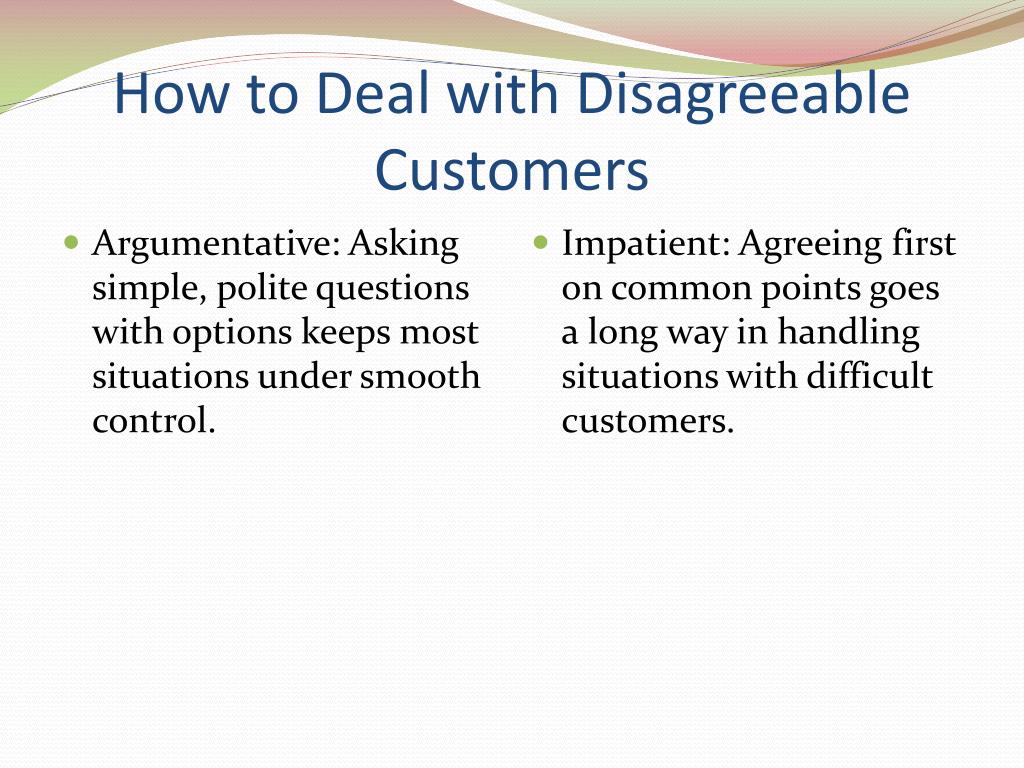 How to Deal with Disagreeable Customers

- Argumentative: Asking simple, polite questions with options keeps most situations under smooth control.

- Impatient: Agreeing first on common points goes a long way in handling situations with difficult customers.